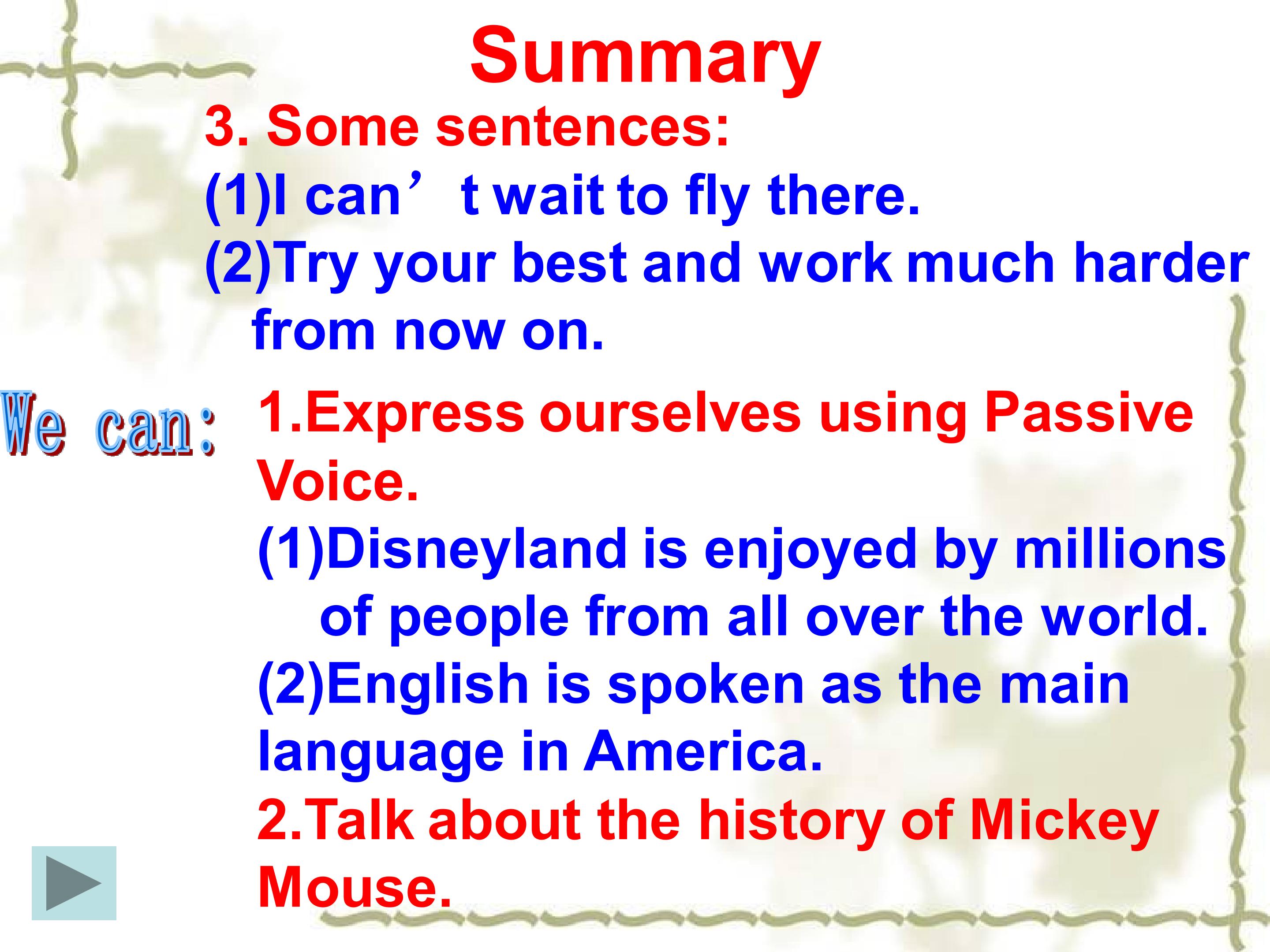 Summary

3. Some sentences:

(1)I can’t wait to fly there.

(2)Try your best and work much harder from now on.

We can:

1.Express ourselves using Passive Voice.

(1)Disneyland is enjoyed by millions of people from all over the world.

(2)English is spoken as the main language in America.

2.Talk about the history of Mickey Mouse.